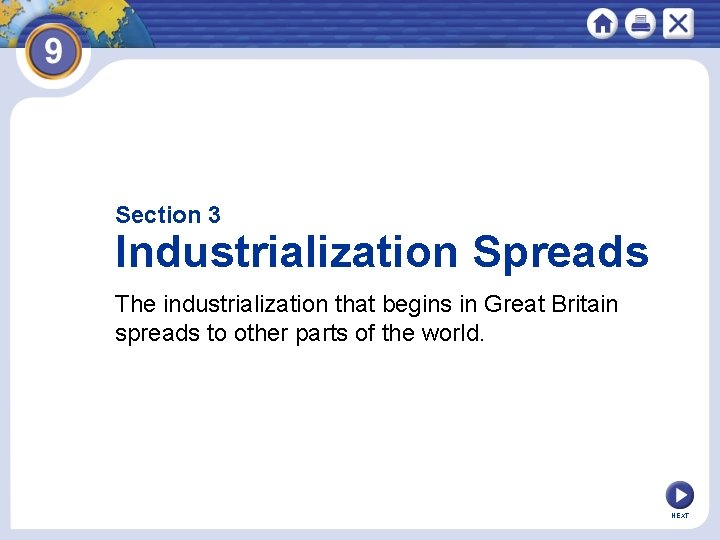 9

Section 3

Industrialization Spreads

The industrialization that begins in Great Britain spreads to other parts of the world.

NEXT